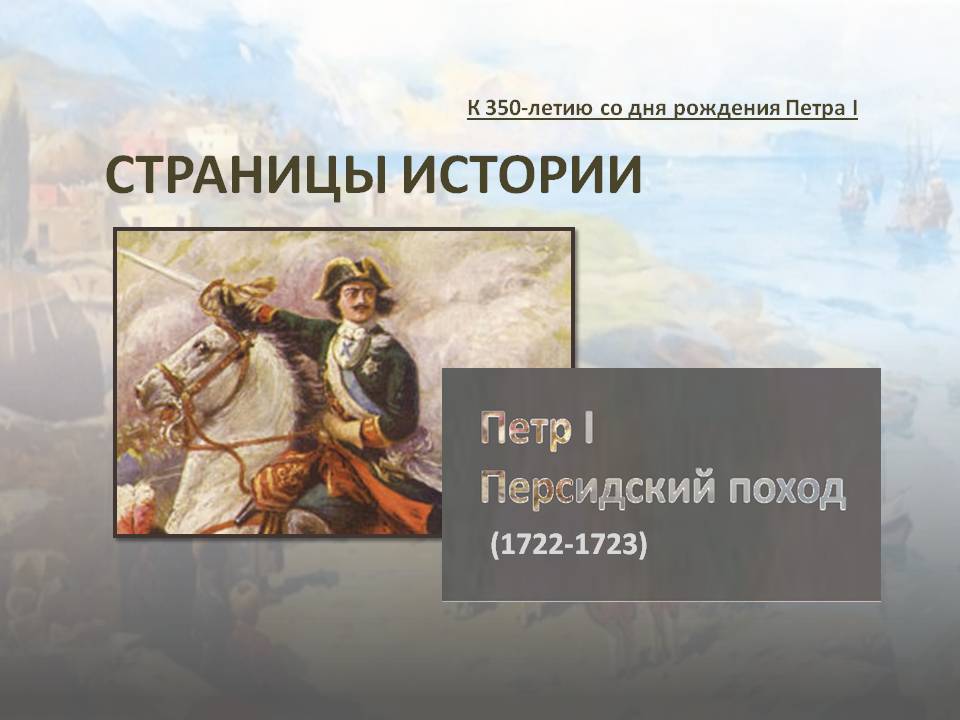 К 350-летию со дня рождения Петра I

СТРАНИЦЫ ИСТОРИИ

Петр I
Персидский поход
(1722-1723)